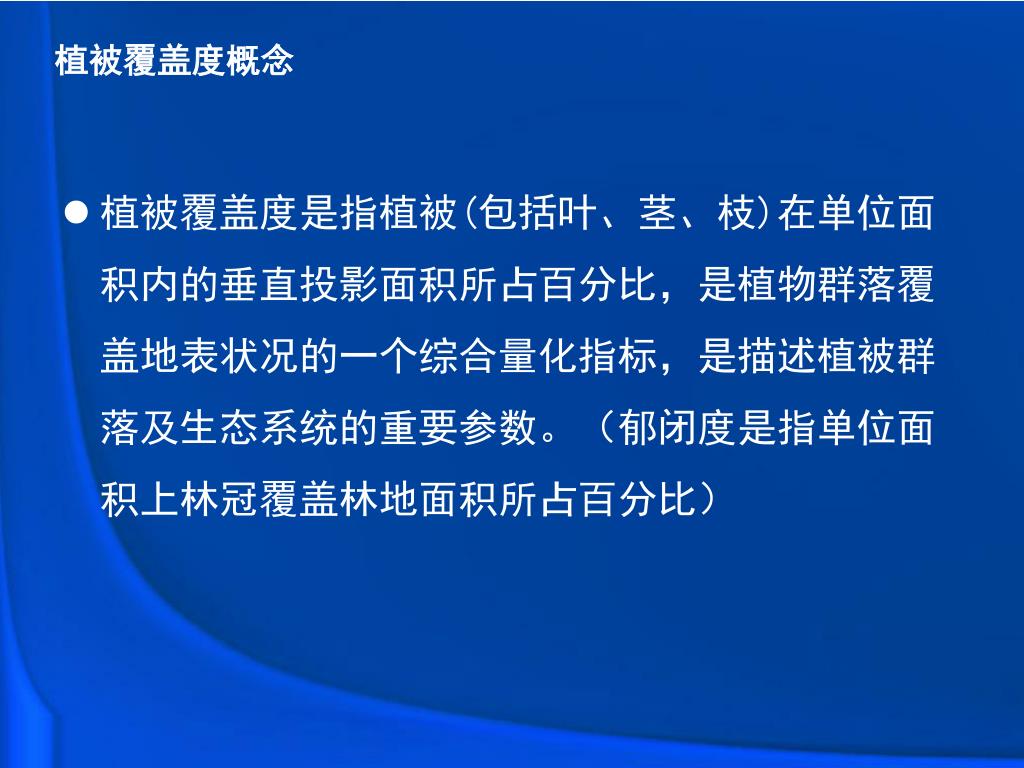 植被覆盖度概念

● 植被覆盖度是指植被(包括叶、茎、枝)在单位面积内的垂直投影面积所占百分比，是植物群落覆盖地表状况的一个综合量化指标，是描述植被群落及生态系统的重要参数。（郁闭度是指单位面积上林冠覆盖林地面积所占百分比）